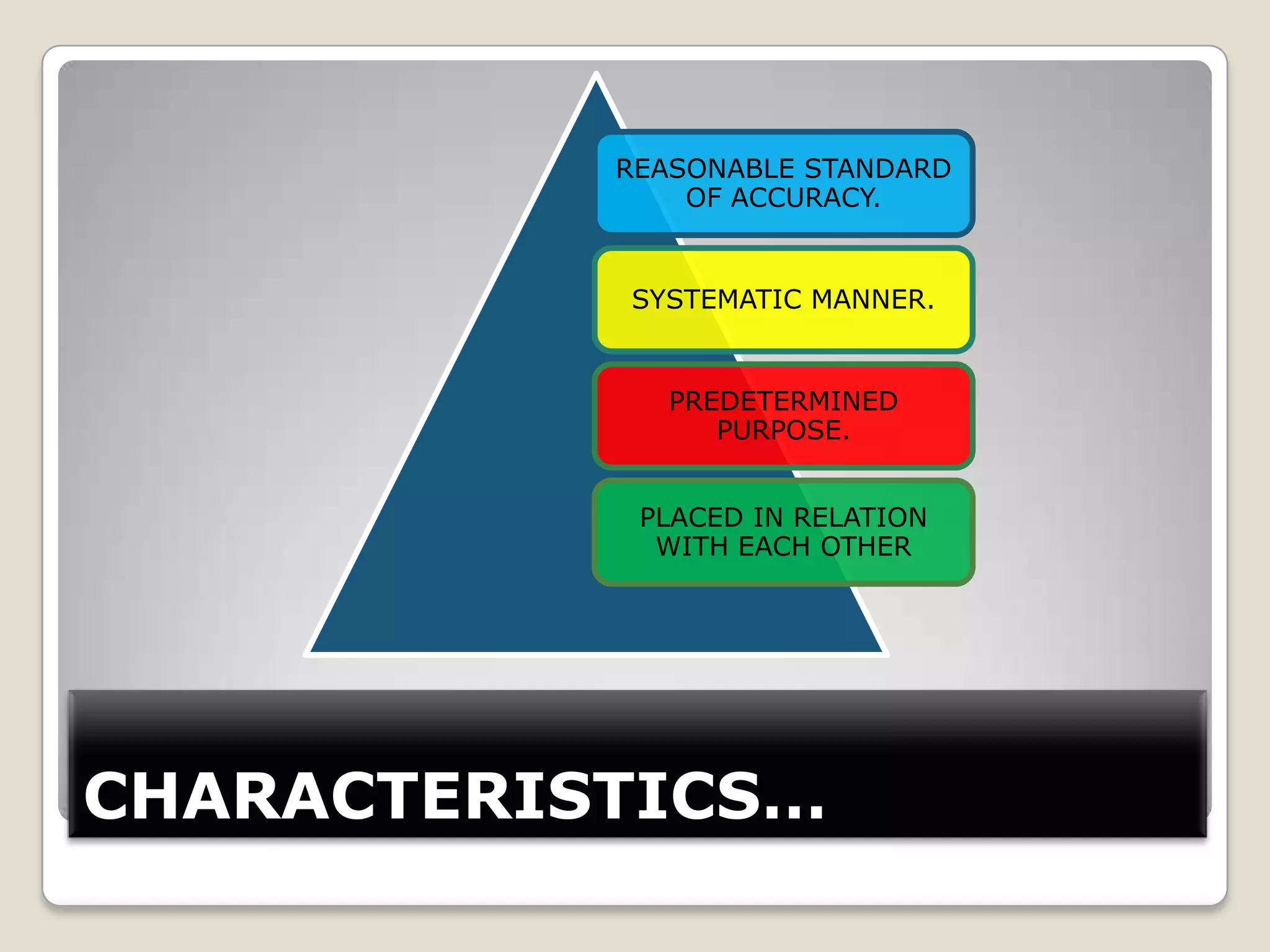 REASONABLE STANDARD OF ACCURACY.

SYSTEMATIC MANNER.

PREDETERMINED PURPOSE.

PLACED IN RELATION WITH EACH OTHER

CHARACTERISTICS…